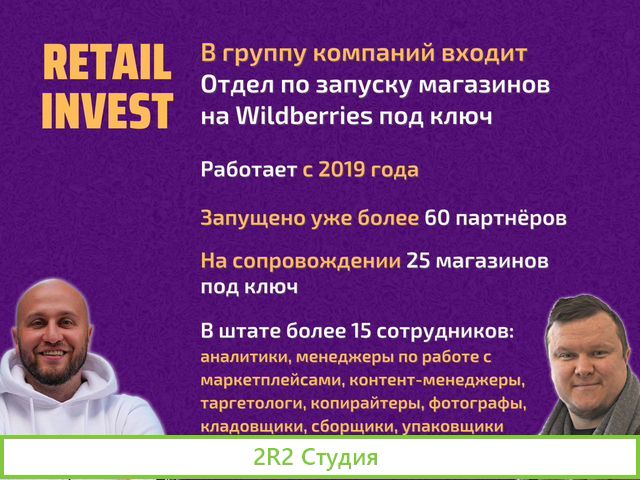 RETAIL INVEST

В группу компаний входит Отдел по запуску магазинов на Wildberries под ключ

Работает с 2019 года

Запущено уже более 60 партнёров

На сопровождении 25 магазинов под ключ

В штате более 15 сотрудников: аналитики, менеджеры по работе с маркетплейсами, контент-менеджеры, таргетологи, копирайтеры, фотографы, кладовщики, сборщики, упаковщики

2R2 Студия